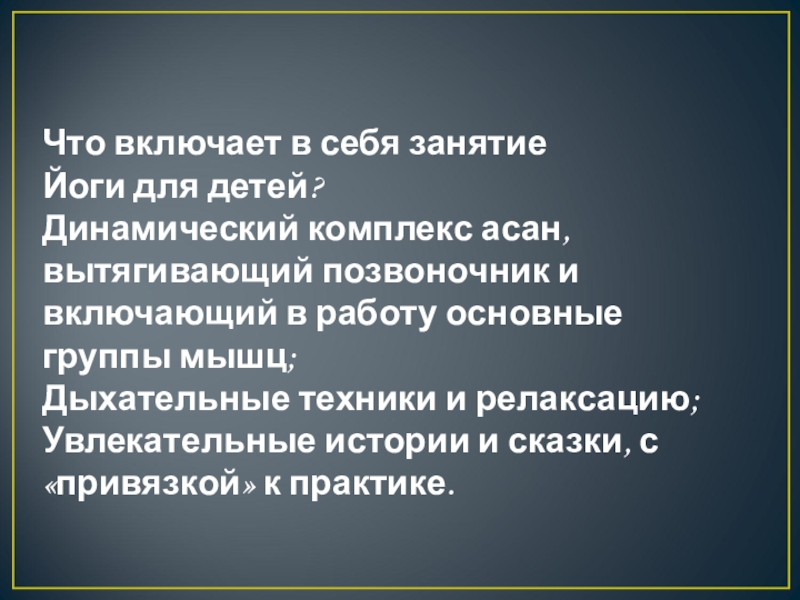 Что включает в себя занятие Йоги для детей?
Динамический комплекс асан, вытягивающий позвоночник и включающий в работу основные группы мышц;
Дыхательные техники и релаксацию;
Увлекательные истории и сказки, с «привязкой» к практике.